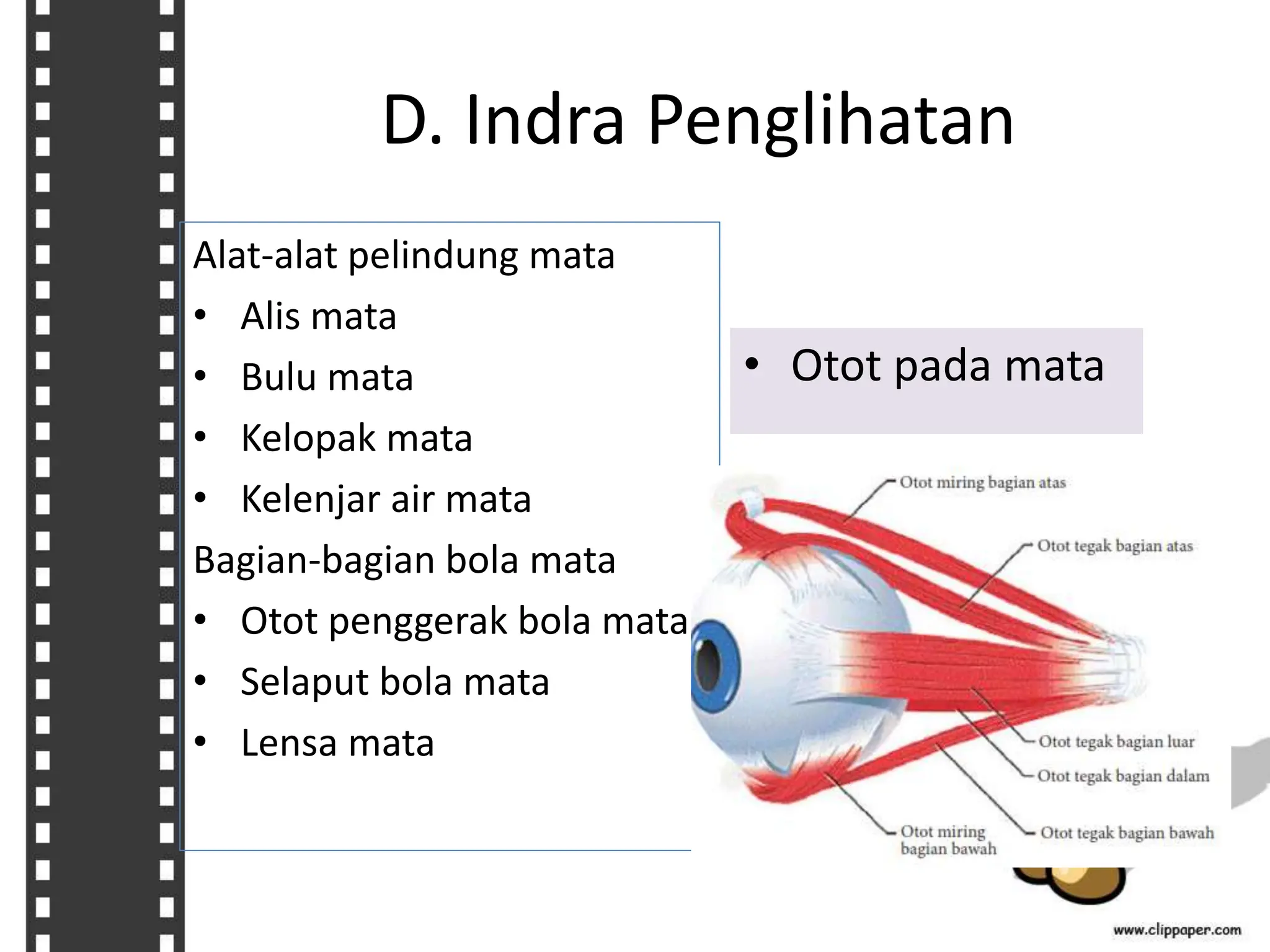 D. Indra Penglihatan

Alat-alat pelindung mata
• Alis mata
• Bulu mata
• Kelopak mata
• Kelenjar air mata
Bagian-bagian bola mata
• Otot penggerak bola mata
• Selaput bola mata
• Lensa mata

• Otot pada mata

Otot miring bagian atas
Otot tegak bagian atas
Otot tegak bagian luar
Otot tegak bagian dalam
Otot miring bagian bawah
Otot tegak bagian bawah

www.clippaper.com